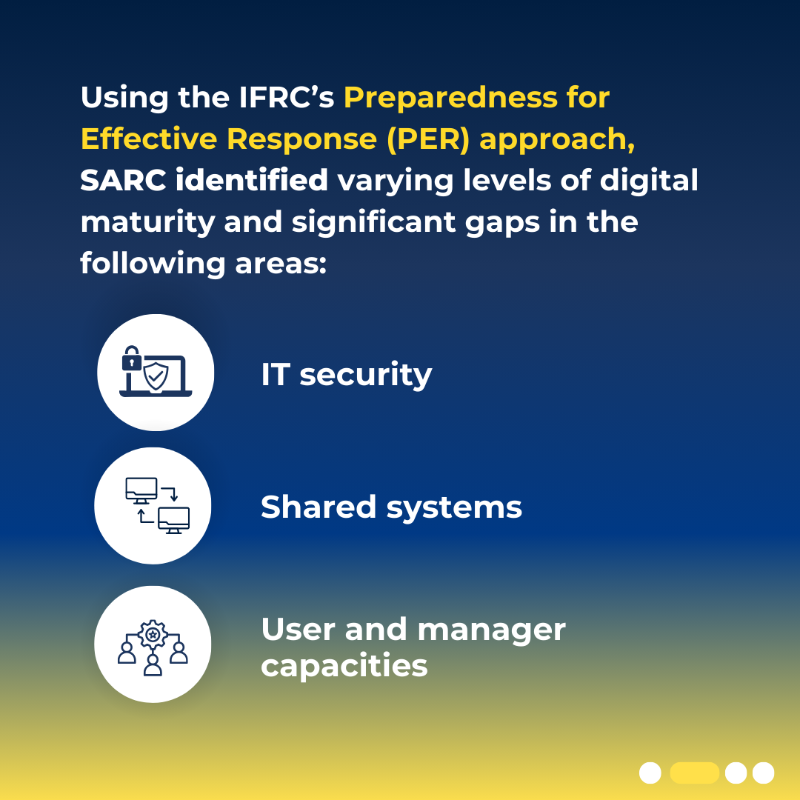 Using the IFRC's Preparedness for Effective Response (PER) approach, SARC identified varying levels of digital maturity and significant gaps in the following areas:

IT security

Shared systems

User and manager capacities